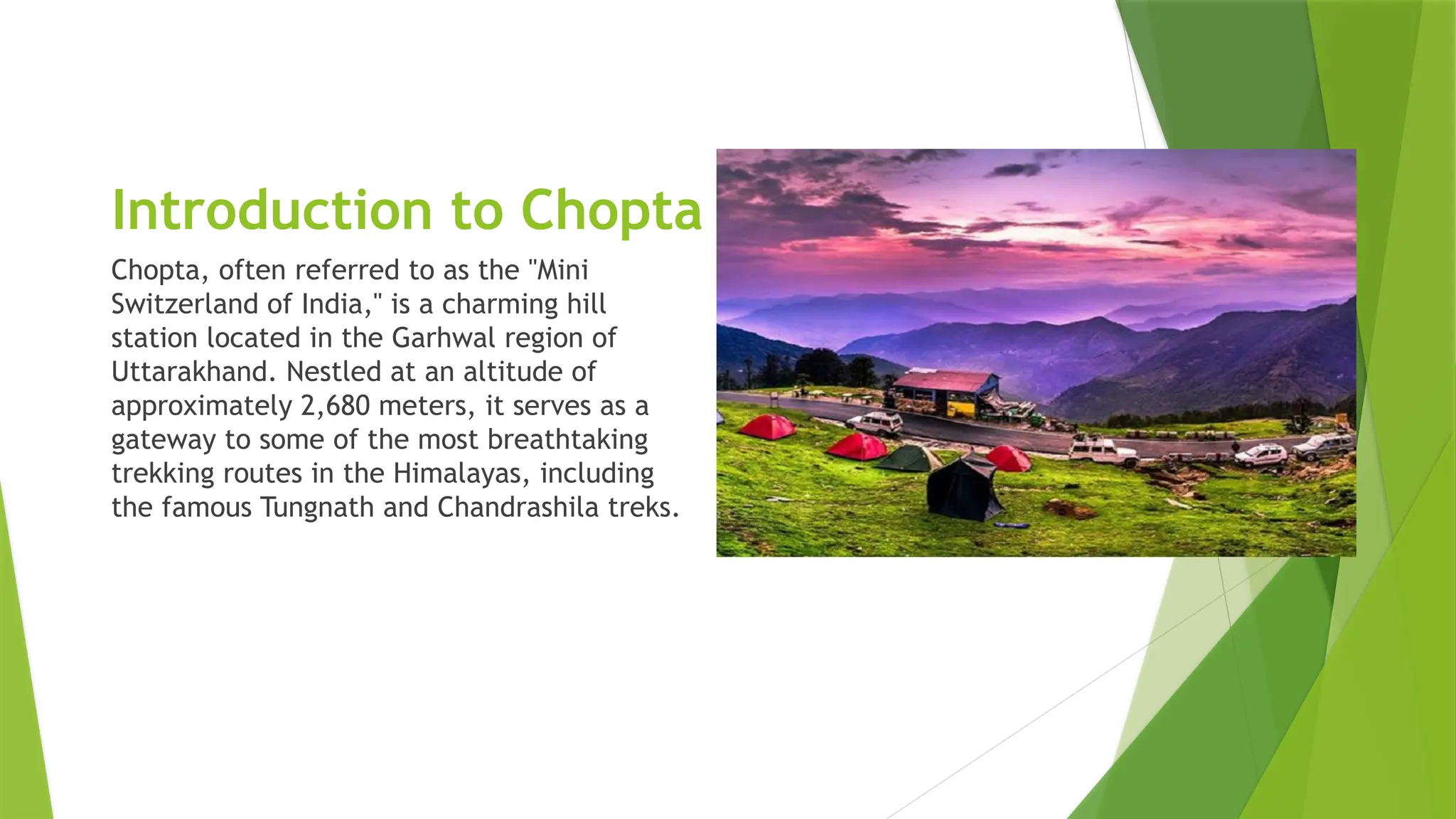 Introduction to Chopta

Chopta, often referred to as the "Mini Switzerland of India," is a charming hill station located in the Garhwal region of Uttarakhand. Nestled at an altitude of approximately 2,680 meters, it serves as a gateway to some of the most breathtaking trekking routes in the Himalayas, including the famous Tungnath and Chandrashila treks.